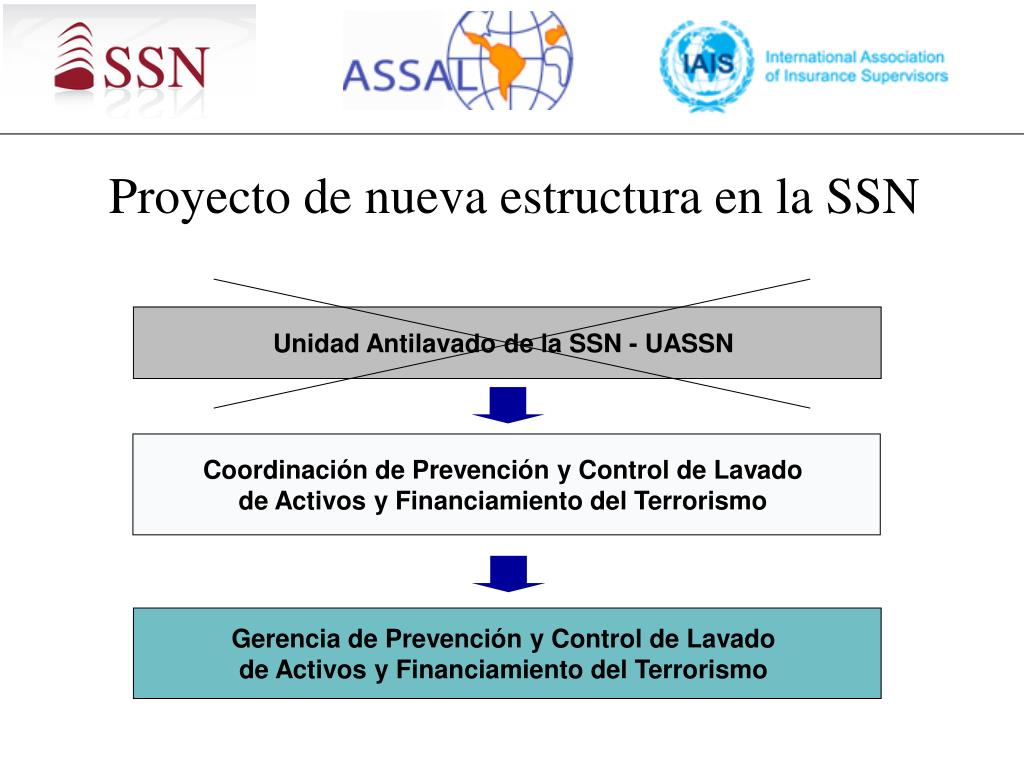 SSN

ASSAL

IAIS International Association of Insurance Supervisors

Proyecto de nueva estructura en la SSN

Unidad Antilavado de la SSN - UASSN

Coordinación de Prevención y Control de Lavado de Activos y Financiamiento del Terrorismo

Gerencia de Prevención y Control de Lavado de Activos y Financiamiento del Terrorismo